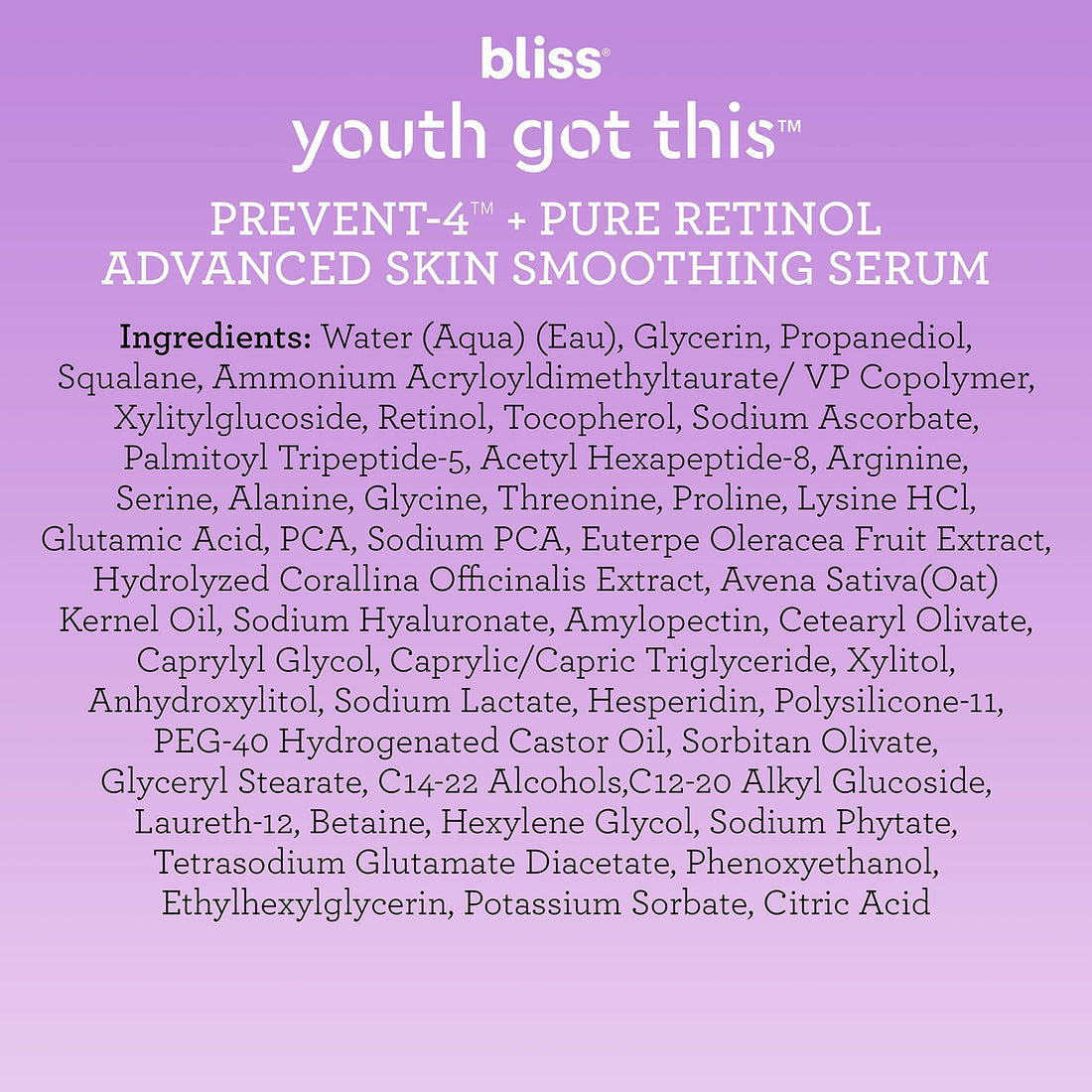 bliss®
youth got this™

PREVENT-4™ + PURE RETINOL ADVANCED SKIN SMOOTHING SERUM

Ingredients: Water (Aqua) (Eau), Glycerin, Propanediol, Squalane, Ammonium Acryloyldimethyltaurate/ VP Copolymer, Xylitylglucoside, Retinol, Tocopherol, Sodium Ascorbate, Palmitoyl Tripeptide-5, Acetyl Hexapeptide-8, Arginine, Serine, Alanine, Glycine, Threonine, Proline, Lysine HCl, Glutamic Acid, PCA, Sodium PCA, Euterpe Oleracea Fruit Extract, Hydrolyzed Corallina Officinalis Extract, Avena Sativa(Oat) Kernel Oil, Sodium Hyaluronate, Amylopectin, Cetearyl Olivate, Caprylyl Glycol, Caprylic/Capric Triglyceride, Xylitol, Anhydroxylitol, Sodium Lactate, Hesperidin, Polysilicone-11, PEG-40 Hydrogenated Castor Oil, Sorbitan Olivate, Glyceryl Stearate, C14-22 Alcohols,C12-20 Alkyl Glucoside, Laureth-12, Betaine, Hexylene Glycol, Sodium Phytate, Tetrasodium Glutamate Diacetate, Phenoxyethanol, Ethylhexylglycerin, Potassium Sorbate, Citric Acid